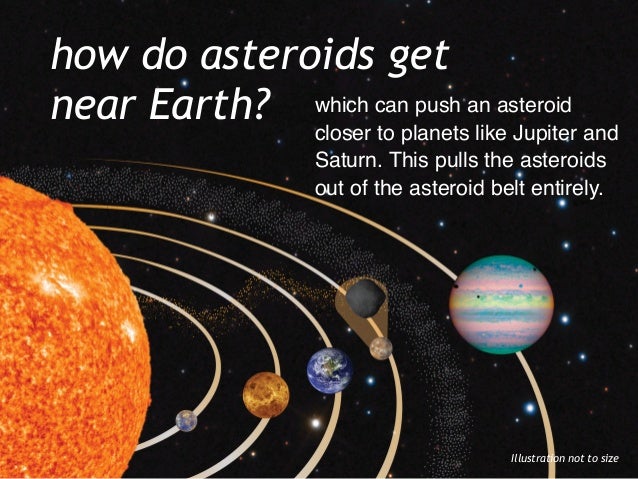 how do asteroids get near Earth?

which can push an asteroid closer to planets like Jupiter and Saturn. This pulls the asteroids out of the asteroid belt entirely.

Illustration not to size